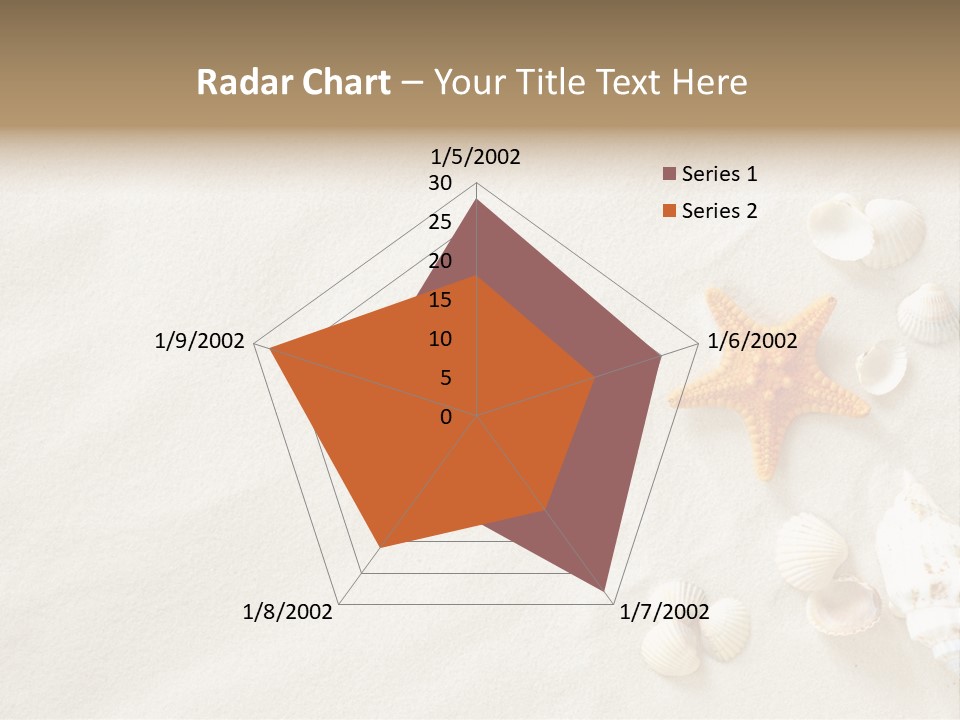 Radar Chart – Your Title Text Here

1/5/2002
30
25
20
15
10
5
0
1/6/2002
1/7/2002
1/8/2002
1/9/2002

Series 1
Series 2